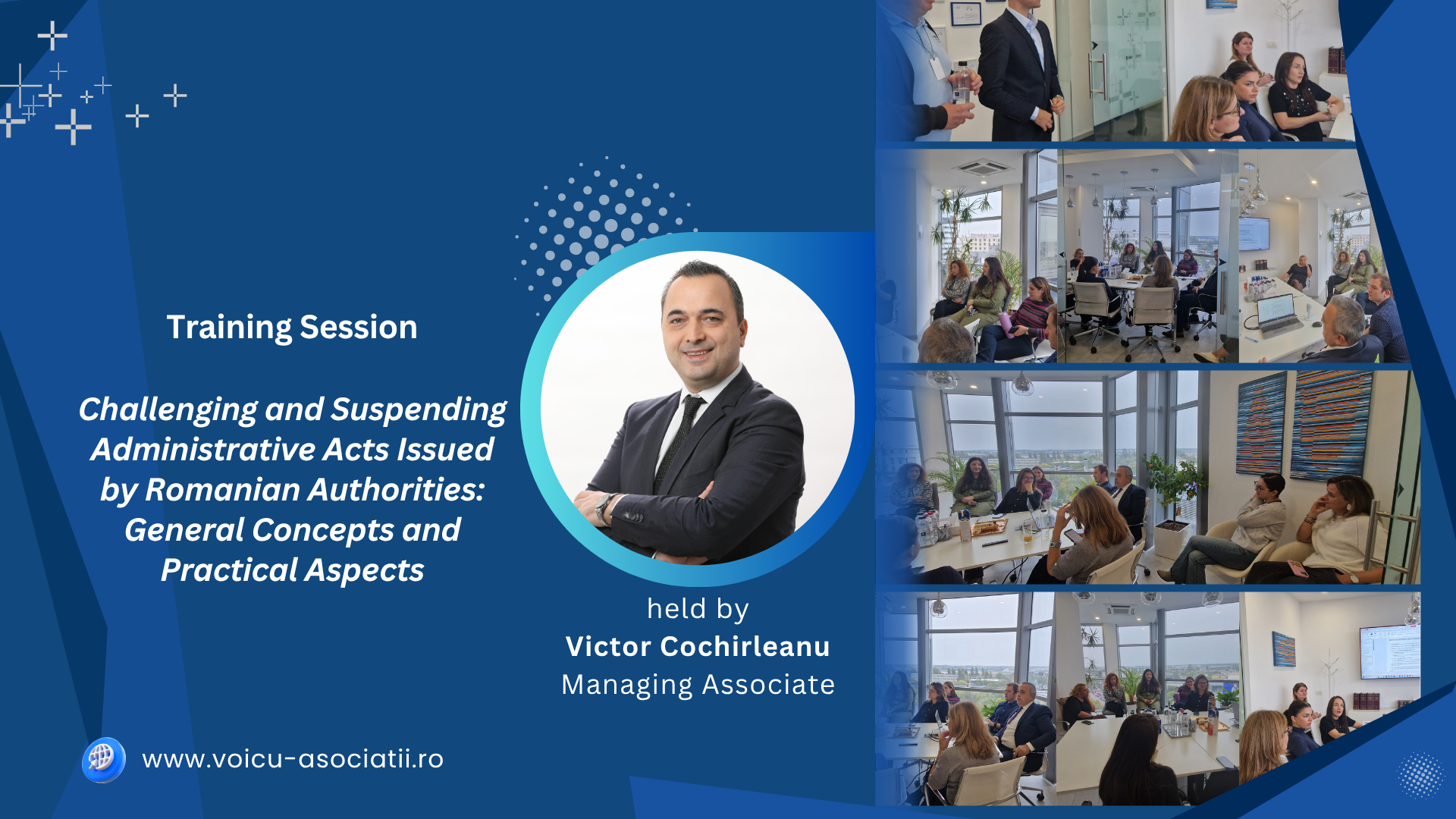 Training Session

Challenging and Suspending Administrative Acts Issued by Romanian Authorities: General Concepts and Practical Aspects

held by
Victor Cochirleanu
Managing Associate

www.voicu-asociatii.ro